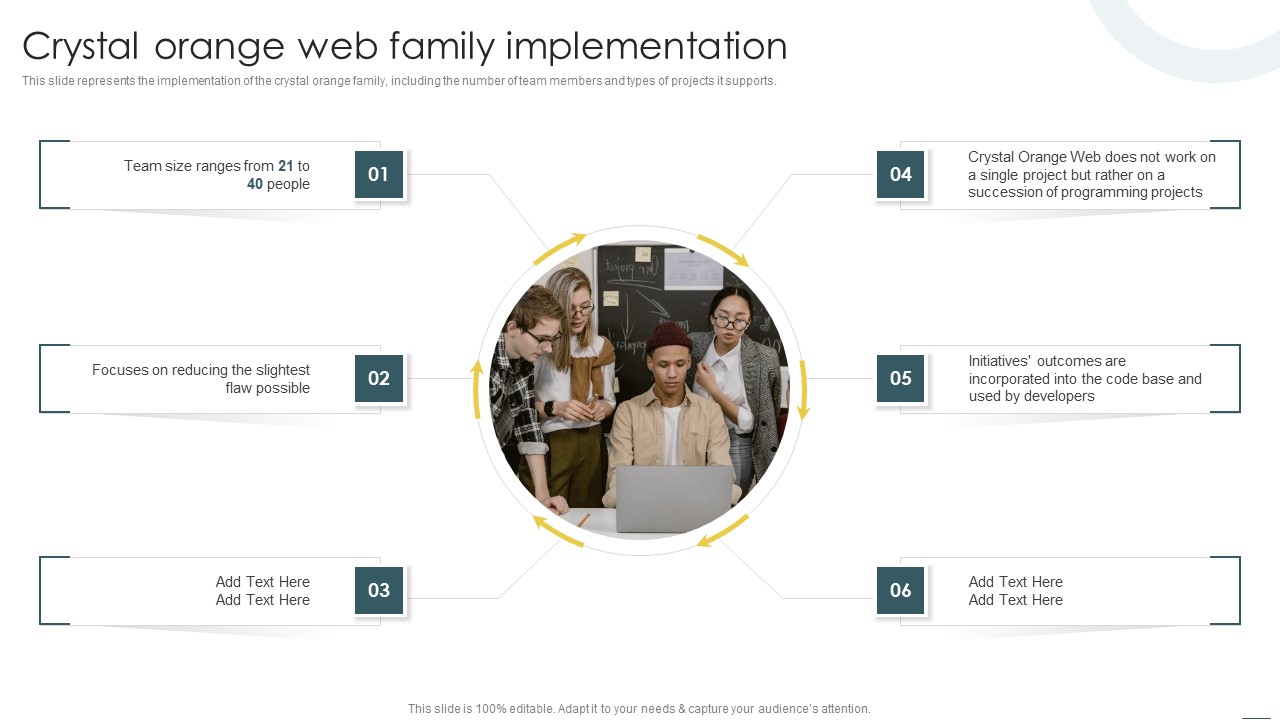 Crystal orange web family implementation

This slide represents the implementation of the crystal orange family, including the number of team members and types of projects it supports.

Team size ranges from 21 to 40 people

01

Focuses on reducing the slightest flaw possible

02

Add Text Here
Add Text Here

03

04

Crystal Orange Web does not work on a single project but rather on a succession of programming projects

05

Initiatives' outcomes are incorporated into the code base and used by developers

06

Add Text Here
Add Text Here

This slide is 100% editable. Adapt it to your needs & capture your audience's attention.